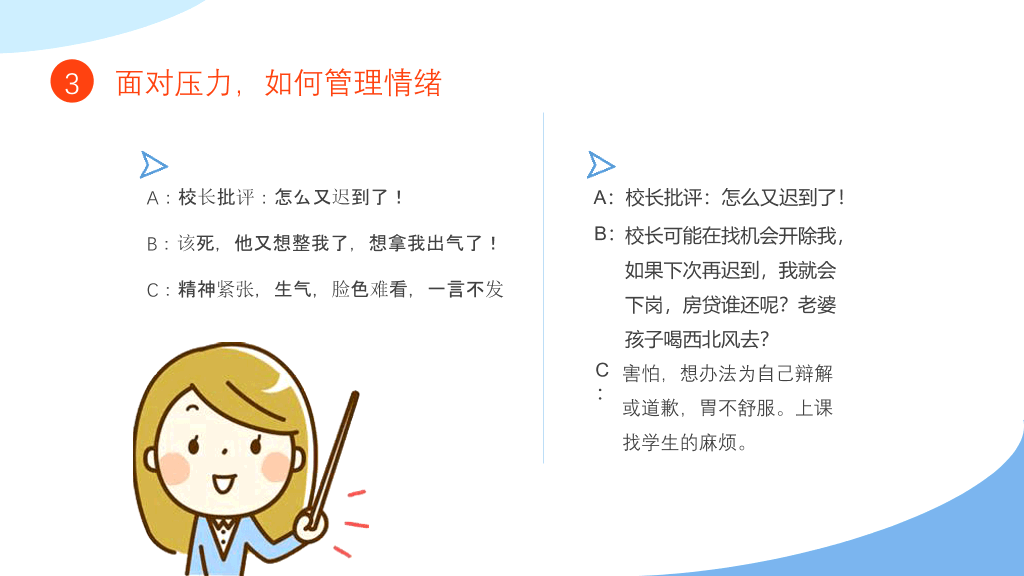 3 面对压力，如何管理情绪

A：校长批评：怎么又迟到了！

B：该死，他又想整我了，想拿我出气了！

C：精神紧张，生气，脸色难看，一言不发

A：校长批评：怎么又迟到了!

B：校长可能在找机会开除我，如果下次再迟到，我就会下岗，房贷谁还呢？老婆孩子喝西北风去？

C：害怕，想办法为自己辩解或道歉，胃不舒服。上课找学生的麻烦。